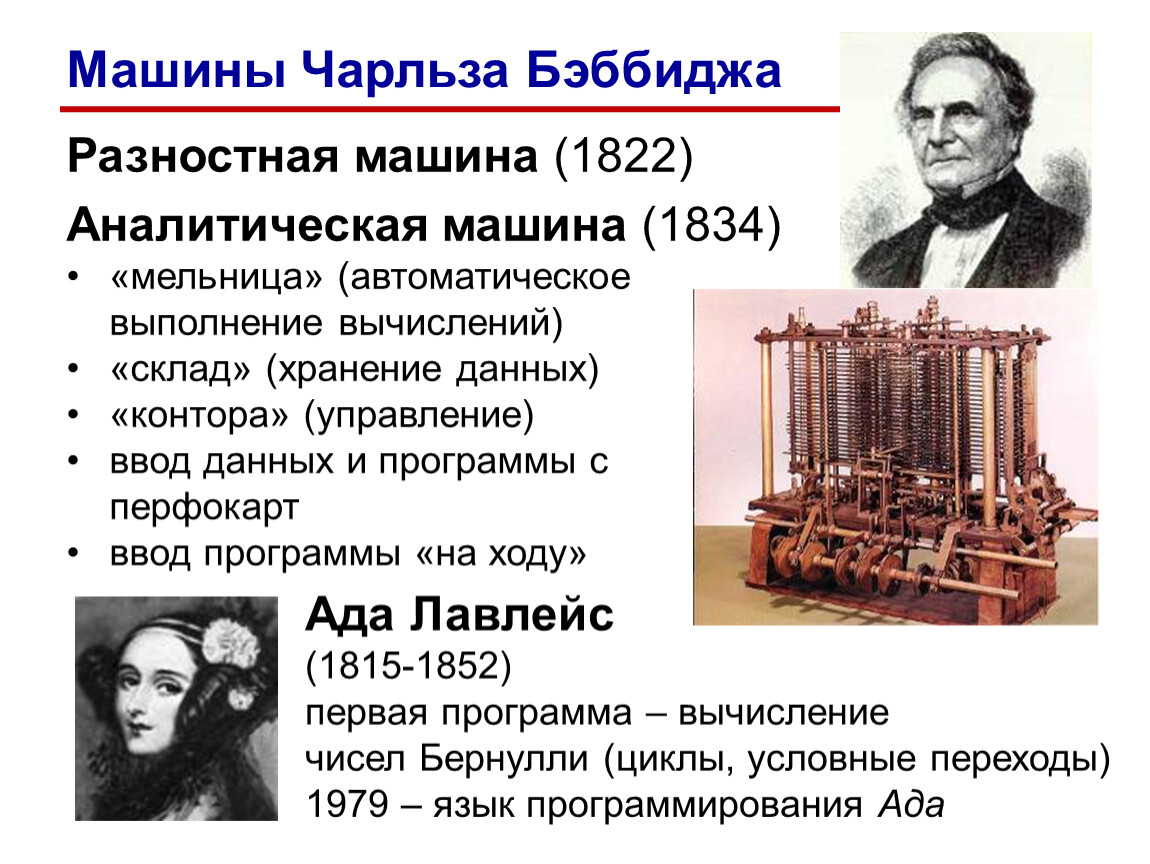 Машины Чарльза Бэббиджа

Разностная машина (1822)

Аналитическая машина (1834)

• «мельница» (автоматическое выполнение вычислений)
• «склад» (хранение данных)
• «контора» (управление)
• ввод данных и программы с перфокарт
• ввод программы «на ходу»

Ада Лавлейс
(1815-1852)
первая программа – вычисление чисел Бернулли (циклы, условные переходы)
1979 – язык программирования Ада